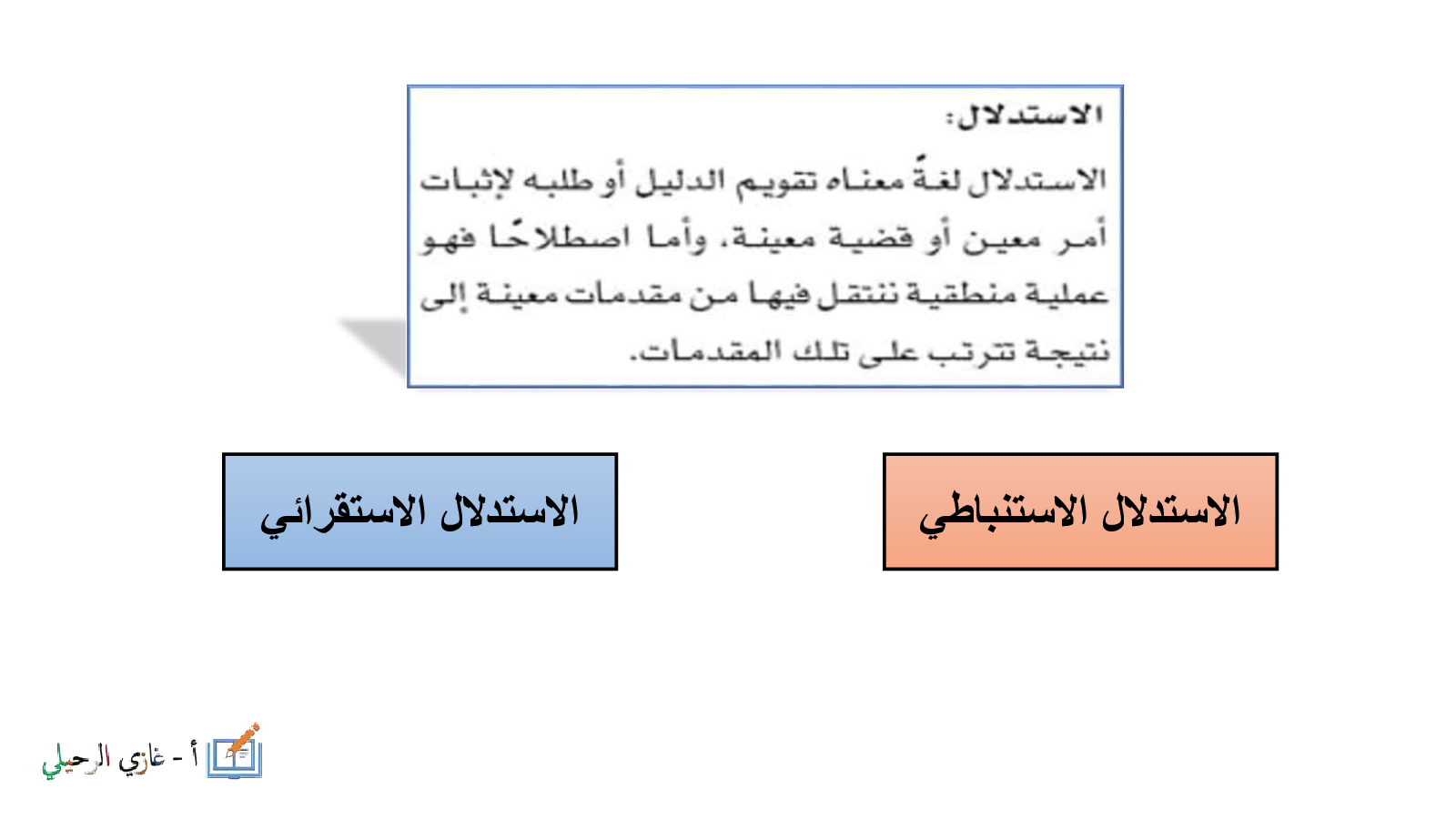 الاستدلال:

الاستدلال لغةً معناه تقويم الدليل أو طلبه لإثبات أمر معين أو قضية معينة، وأما اصطلاحًا فهو عملية منطقية ننتقل فيها من مقدمات معينة إلى نتيجة تترتب على تلك المقدمات.

الاستدلال الاستنباطي

الاستدلال الاستقرائي

أ - غازي الرحيلي